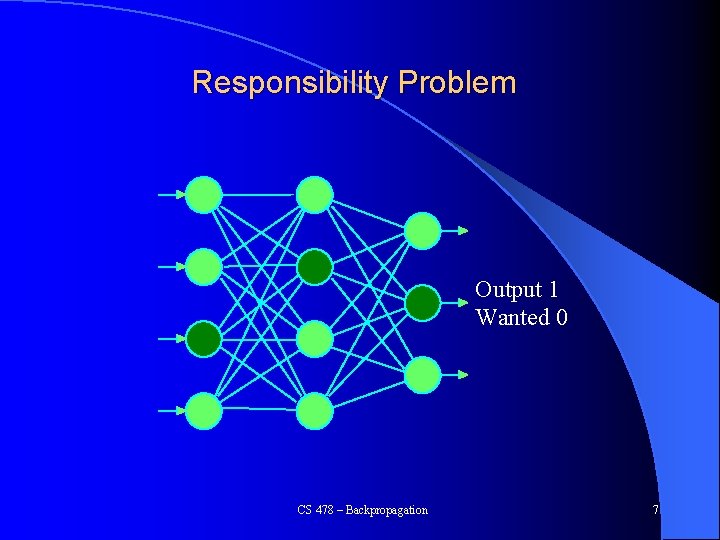 Responsibility Problem

Output 1
Wanted 0

CS 478 – Backpropagation

7